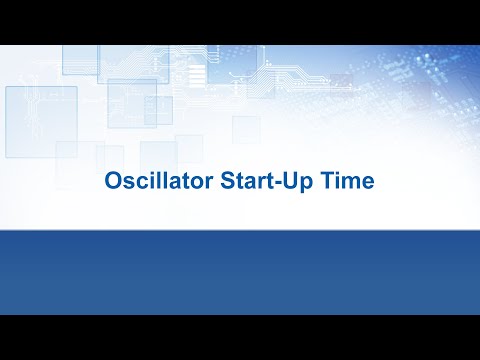 Oscillator Start-Up Time